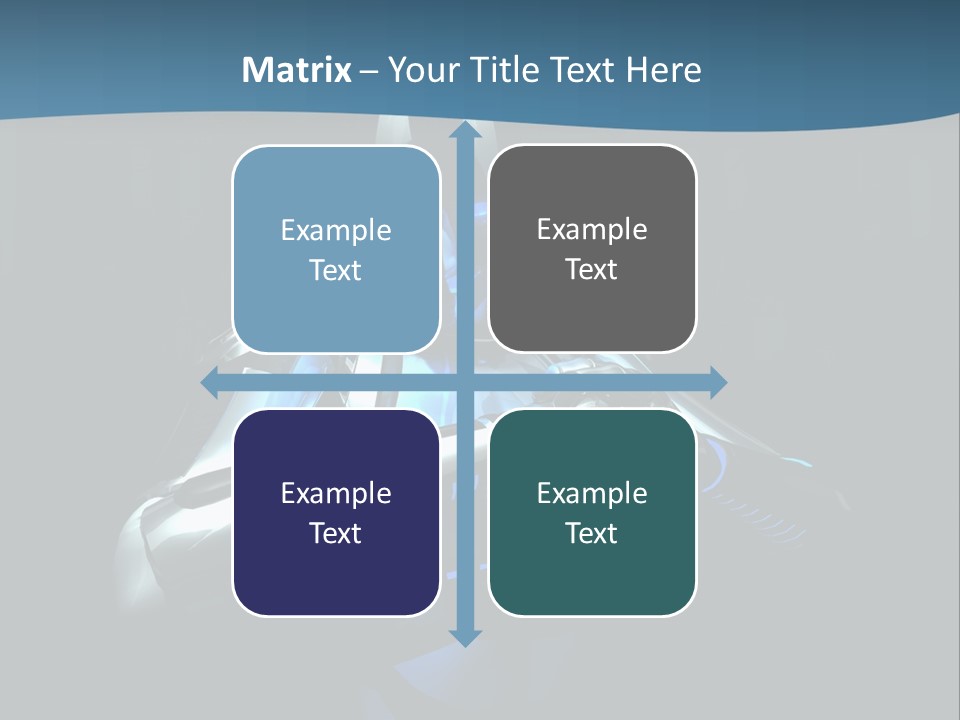 Matrix – Your Title Text Here

Example Text

Example Text

Example Text

Example Text